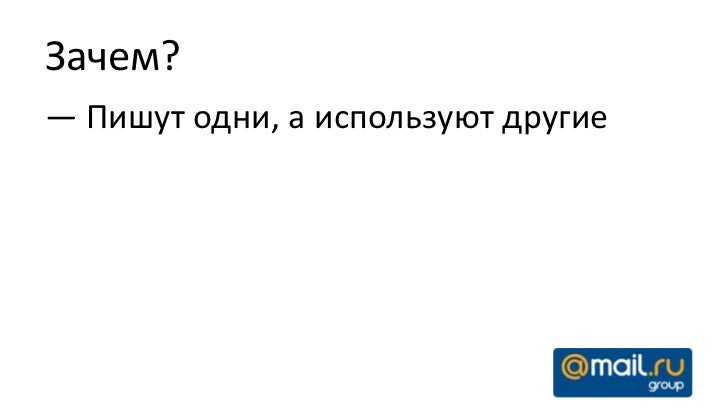 Зачем?

— Пишут одни, а используют другие

@mail.ru
group